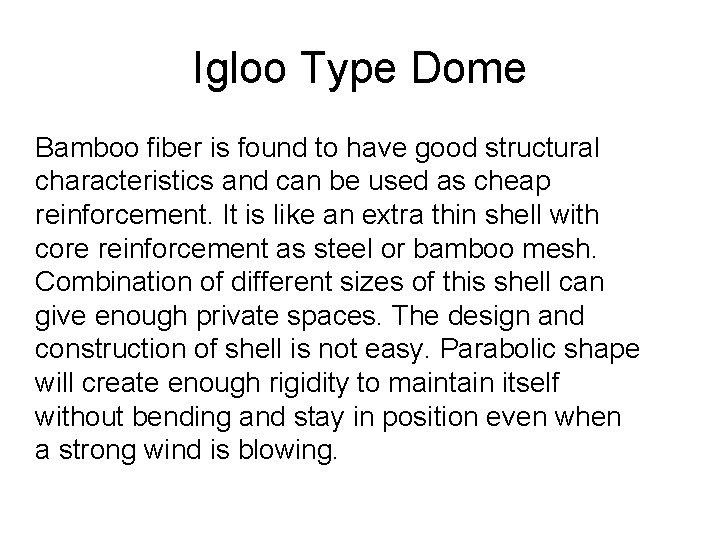 Igloo Type Dome

Bamboo fiber is found to have good structural characteristics and can be used as cheap reinforcement. It is like an extra thin shell with core reinforcement as steel or bamboo mesh. Combination of different sizes of this shell can give enough private spaces. The design and construction of shell is not easy. Parabolic shape will create enough rigidity to maintain itself without bending and stay in position even when a strong wind is blowing.